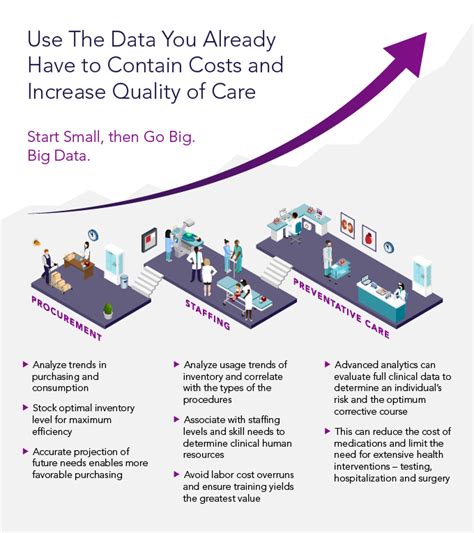 Use The Data You Already Have to Contain Costs and Increase Quality of Care

Start Small, then Go Big. Big Data.

PROCUREMENT

STAFFING

PREVENTATIVE CARE

▶ Analyze trends in purchasing and consumption

▶ Stock optimal inventory level for maximum efficiency

▶ Accurate projection of future needs enables more favorable purchasing

▶ Analyze usage trends of inventory and correlate with the types of the procedures

▶ Associate with staffing levels and skill needs to determine clinical human resources

▶ Avoid labor cost overruns and ensure training yields the greatest value

▶ Advanced analytics can evaluate full clinical data to determine an individual's risk and the optimum corrective course

▶ This can reduce the cost of medications and limit the need for extensive health interventions – testing, hospitalization and surgery